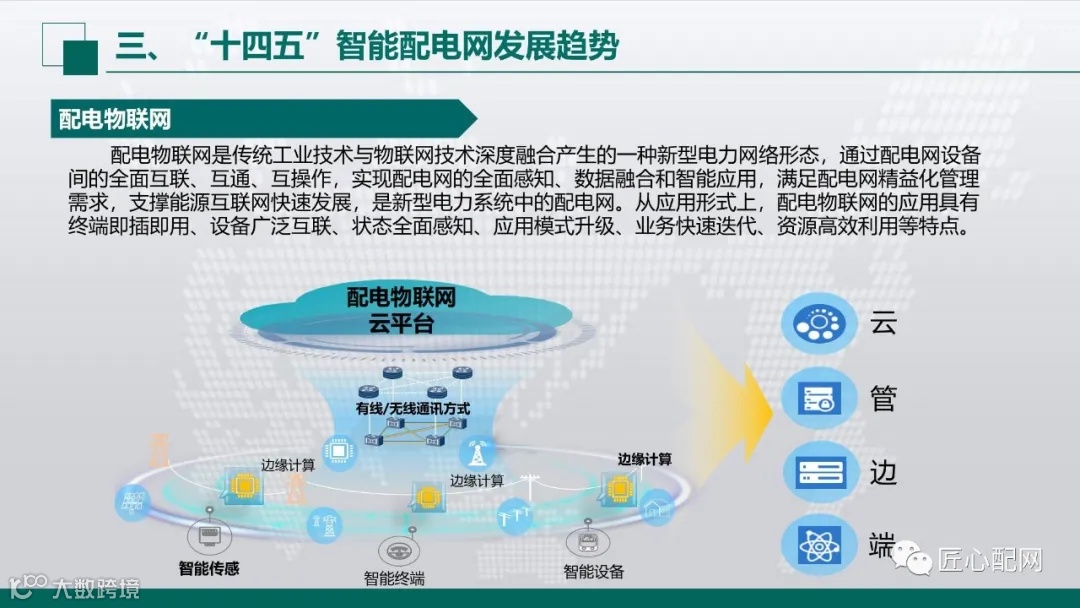 三、“十四五”智能配电网发展趋势

配电物联网

配电物联网是传统工业技术与物联网技术深度融合产生的一种新型电力网络形态，通过配电网设备间的全面互联、互通、互操作，实现配电网的全面感知、数据融合和智能应用，满足配电网精益化管理需求，支撑能源互联网快速发展，是新型电力系统中的配电网。从应用形式上，配电物联网的应用具有终端即插即用、设备广泛互联、状态全面感知、应用模式升级、业务快速迭代、资源高效利用等特点。

配电物联网
云平台

有线/无线通讯方式

边缘计算

边缘计算

边缘计算

智能传感

智能终端

智能设备

云

管

边

端

匠心配网

大数跨境